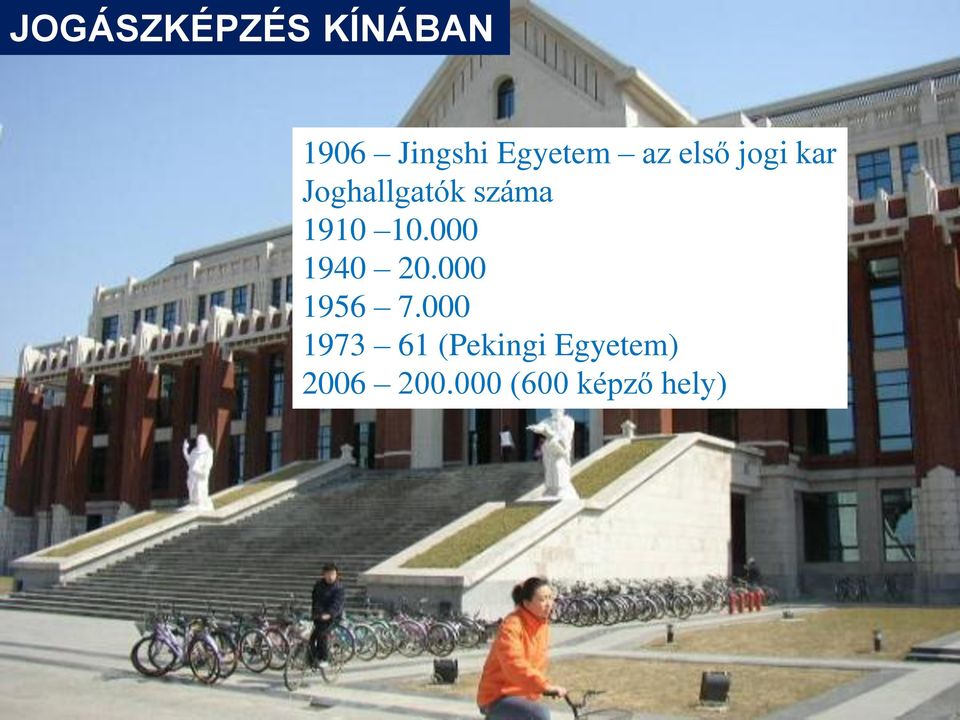 JOGÁSZKÉPZÉS KÍNÁBAN

1906 – Jingshi Egyetem – az első jogi kar
Joghallgatók száma
1910 –10.000
1940 – 20.000
1956 – 7.000
1973 – 61 (Pekingi Egyetem)
2006 – 200.000 (600 képző hely)